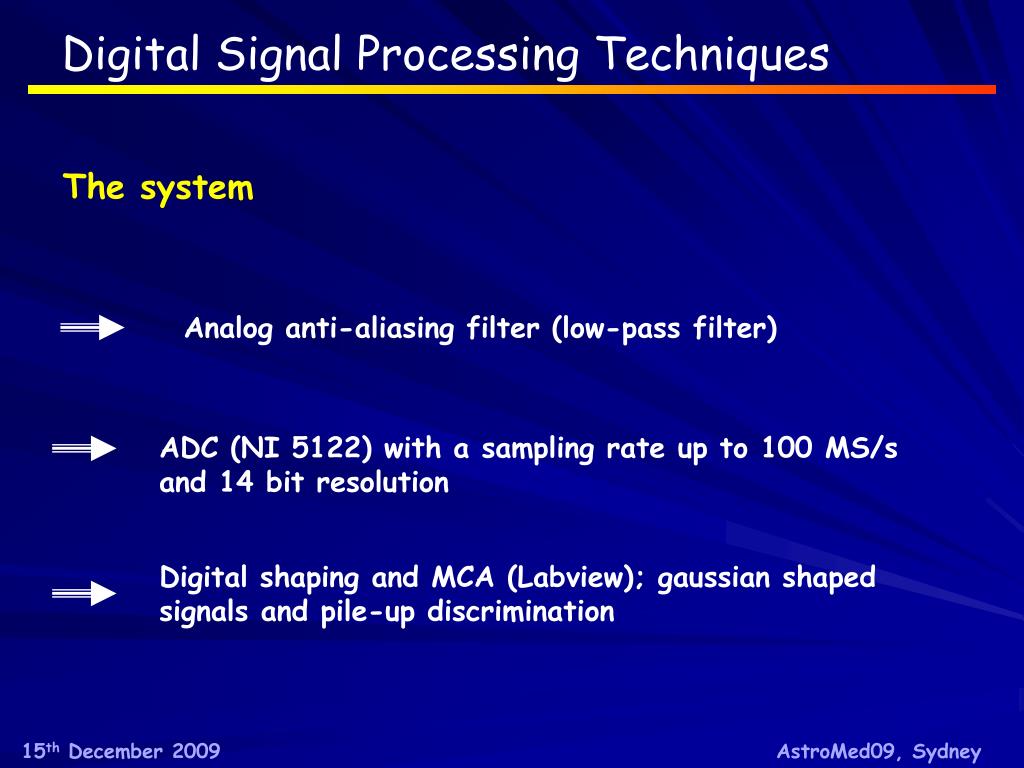 Digital Signal Processing Techniques

The system

Analog anti-aliasing filter (low-pass filter)

ADC (NI 5122) with a sampling rate up to 100 MS/s and 14 bit resolution

Digital shaping and MCA (Labview); gaussian shaped signals and pile-up discrimination

15th December 2009

AstroMed09, Sydney